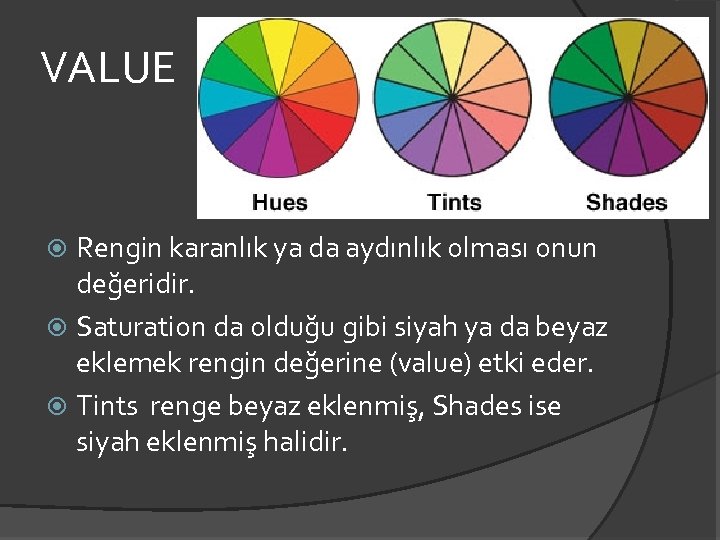 VALUE

Hues
Tints
Shades

Rengin karanlık ya da aydınlık olması onun değeridir.

Saturation da olduğu gibi siyah ya da beyaz eklemek rengin değerine (value) etki eder.

Tints renge beyaz eklenmiş, Shades ise siyah eklenmiş halidir.